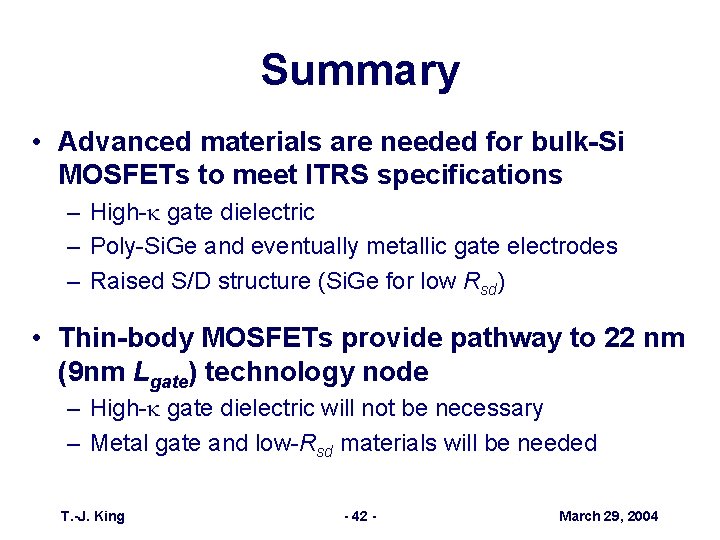 Summary

• Advanced materials are needed for bulk-Si MOSFETs to meet ITRS specifications
– High-$\kappa$ gate dielectric
– Poly-SiGe and eventually metallic gate electrodes
– Raised S/D structure (SiGe for low $R_{sd}$)

• Thin-body MOSFETs provide pathway to 22 nm (9nm $L_{gate}$) technology node
– High-$\kappa$ gate dielectric will not be necessary
– Metal gate and low-$R_{sd}$ materials will be needed

T.-J. King
- 42 -
March 29, 2004